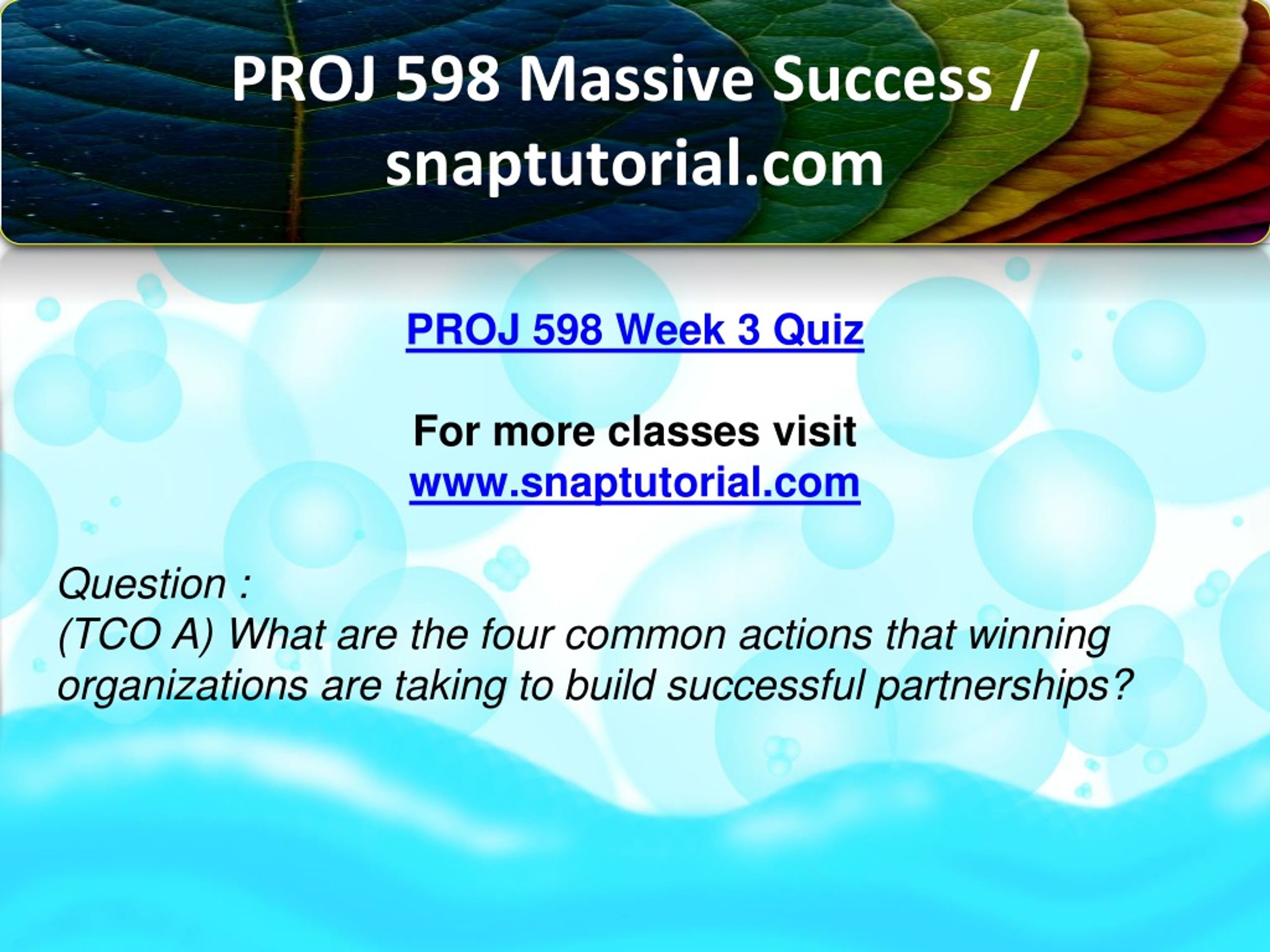 PROJ 598 Massive Success / snaptutorial.com

PROJ 598 Week 3 Quiz

For more classes visit
www.snaptutorial.com

Question :
(TCO A) What are the four common actions that winning organizations are taking to build successful partnerships?